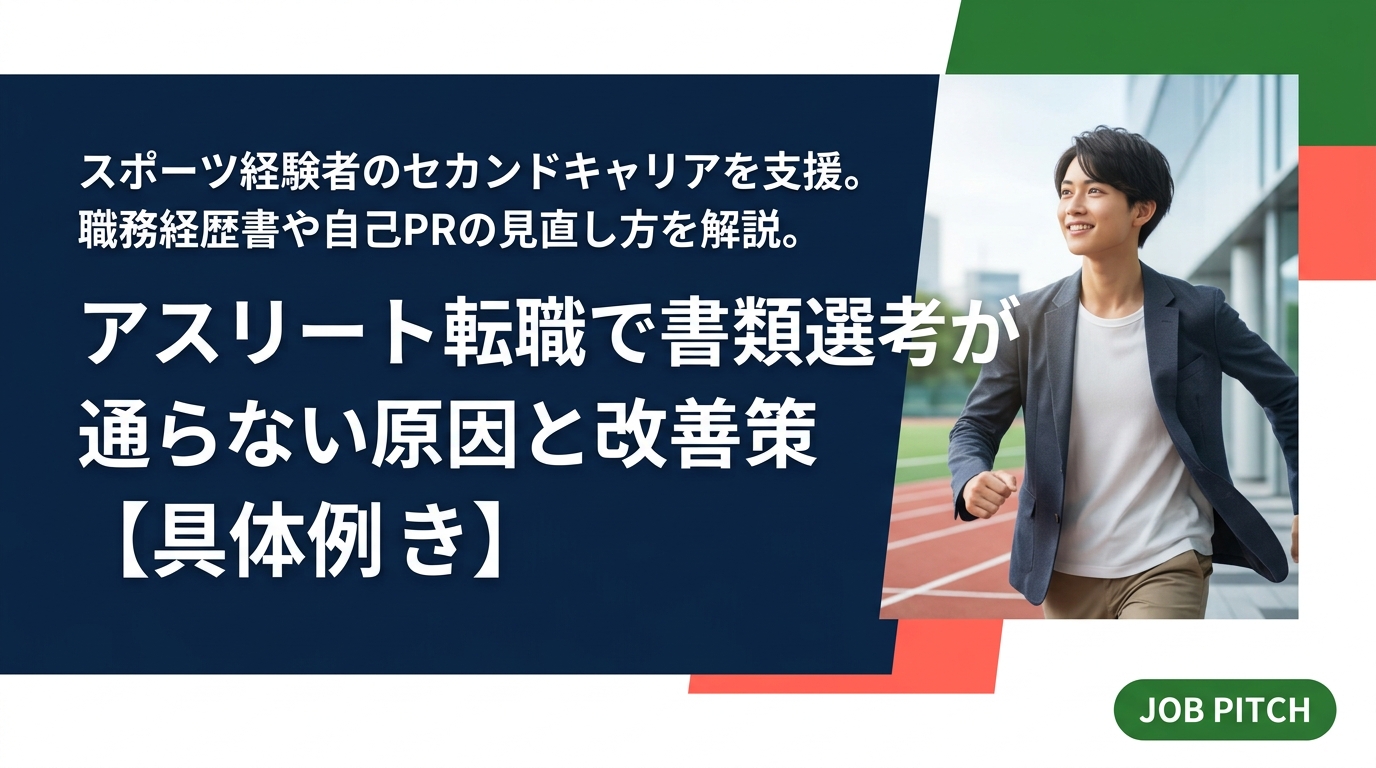 スポーツ経験者のセカンドキャリアを支援。
職務経歴書や自己PRの見直し方を解説。

アスリート転職で書類選考が通らない原因と改善策【具体例き】

JOB PITCH